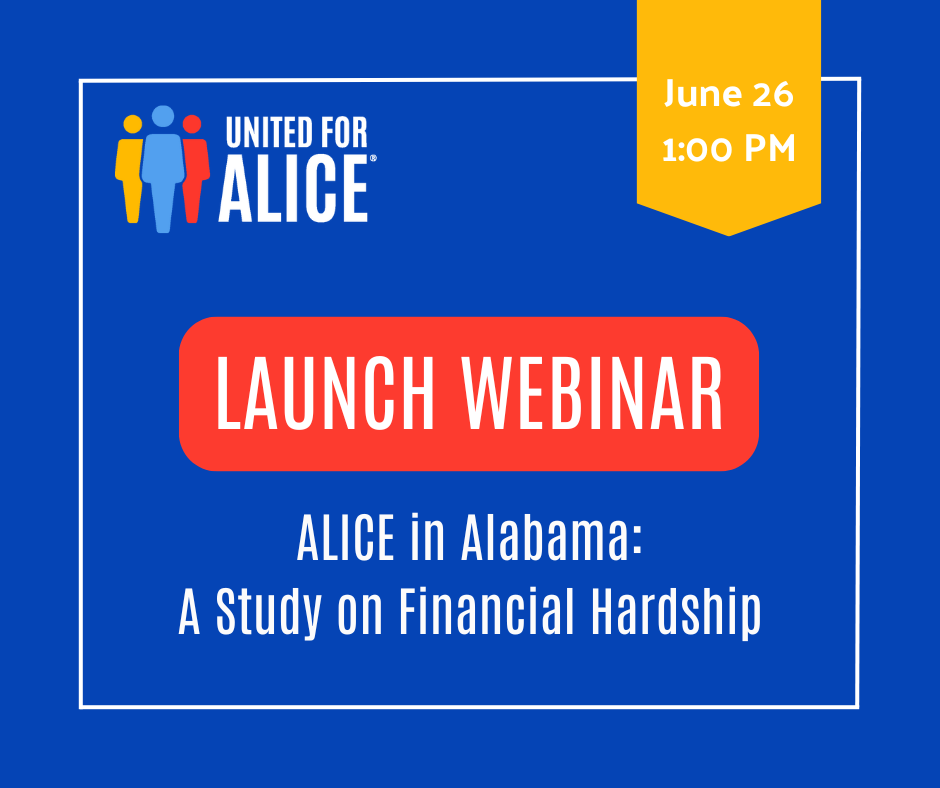 UNITED FOR ALICE®

June 26
1:00 PM

LAUNCH WEBINAR

ALICE in Alabama:
A Study on Financial Hardship